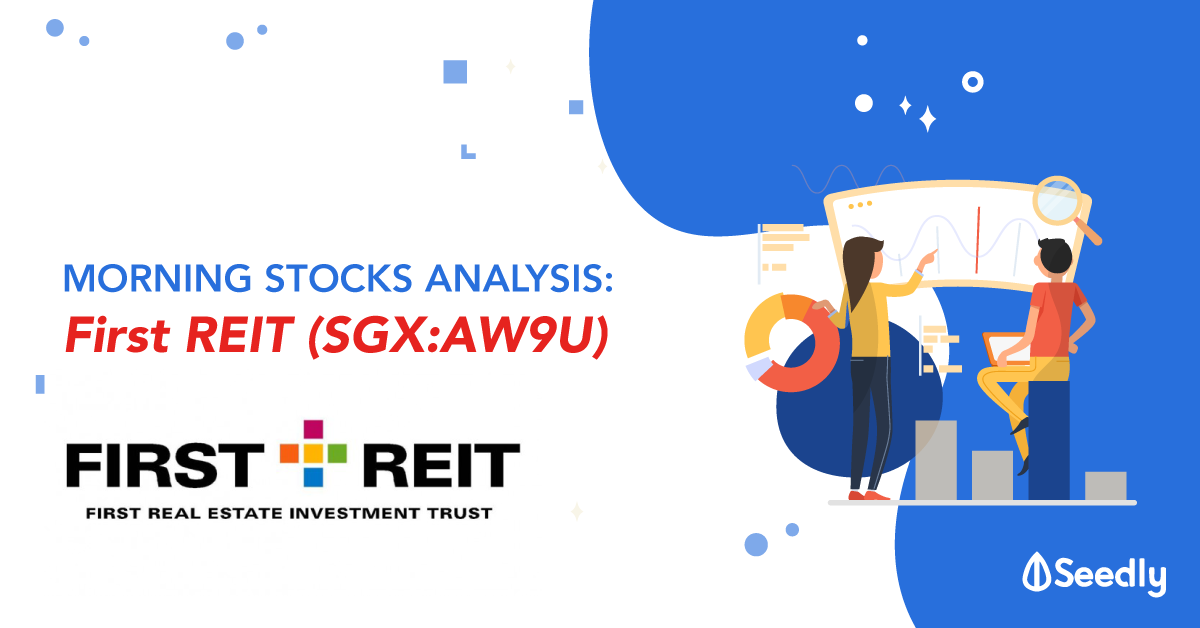 MORNING STOCKS ANALYSIS:
First REIT (SGX:AW9U)

FIRST REIT
FIRST REAL ESTATE INVESTMENT TRUST

Seedly